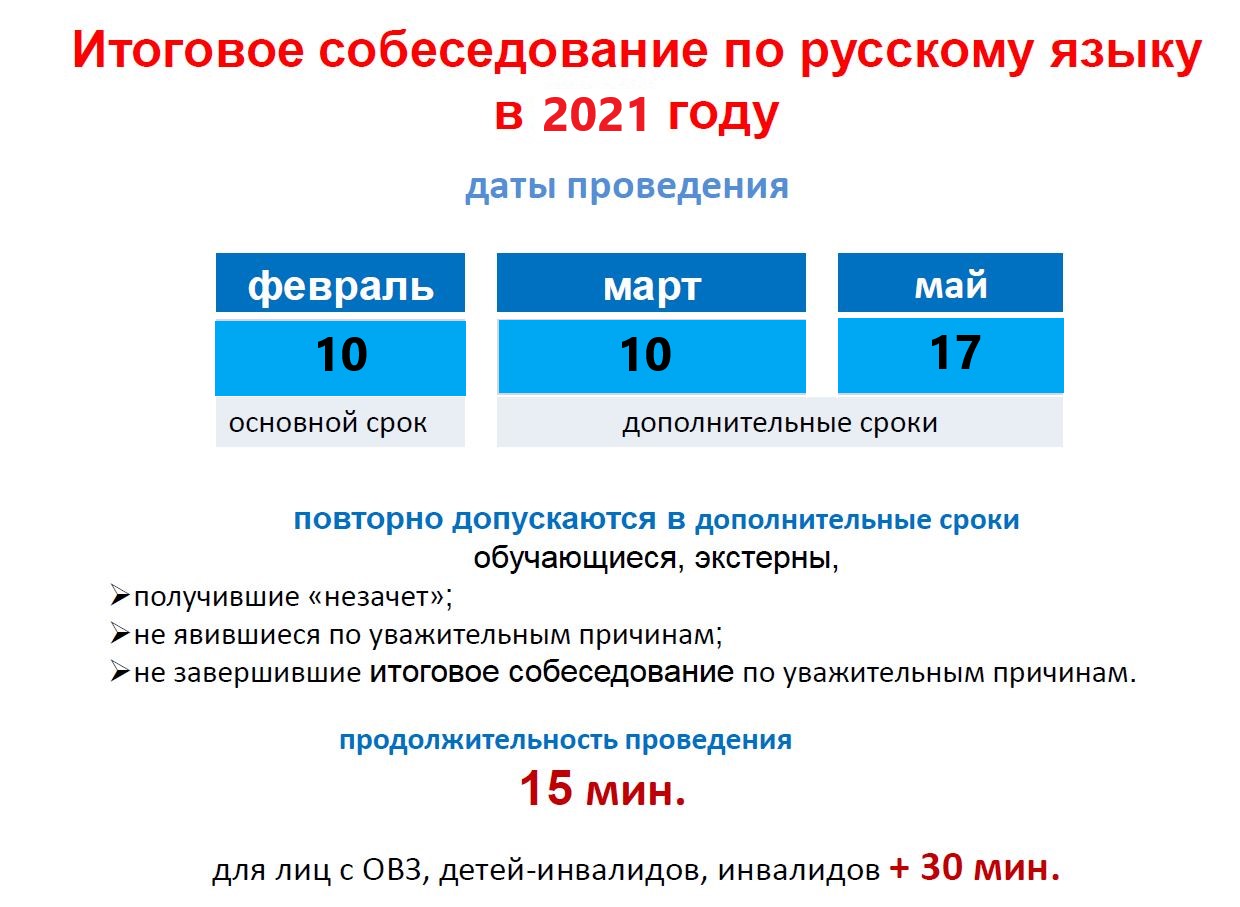 Итоговое собеседование по русскому языку в 2021 году

даты проведения

| февраль | март | май |
|---|---|---|
| 10 | 10 | 17 |
| основной срок | дополнительные сроки | |

повторно допускаются в дополнительные сроки
обучающиеся, экстерны,
➢получившие «незачет»;
➢не явившиеся по уважительным причинам;
➢не завершившие итоговое собеседование по уважительным причинам.

продолжительность проведения
15 мин.

для лиц с ОВЗ, детей-инвалидов, инвалидов + 30 мин.